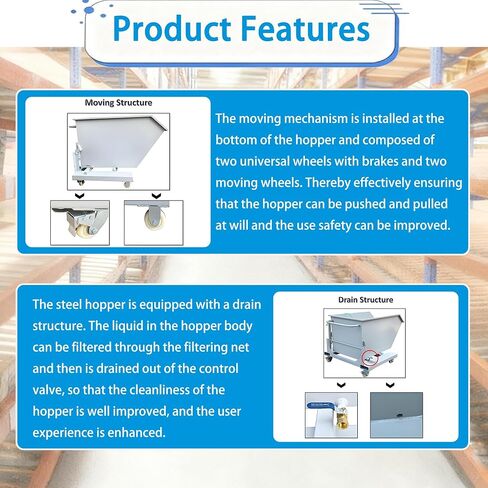 Product Features

Moving Structure

The moving mechanism is installed at the bottom of the hopper and composed of two universal wheels with brakes and two moving wheels. Thereby effectively ensuring that the hopper can be pushed and pulled at will and the use safety can be improved.

The steel hopper is equipped with a drain structure. The liquid in the hopper body can be filtered through the filtering net and then is drained out of the control valve, so that the cleanliness of the hopper is well improved, and the user experience is enhanced.

Drain Structure